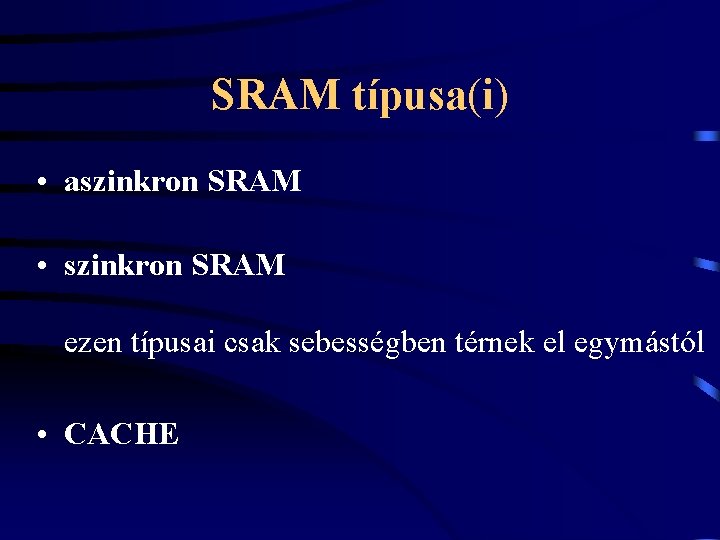 SRAM típusa(i)

• aszinkron SRAM

• szinkron SRAM

ezen típusai csak sebességben térnek el egymástól

• CACHE